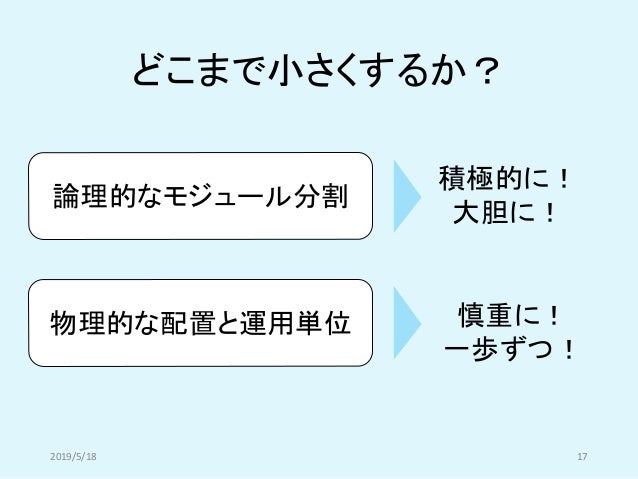 どこまで小さくするか？

論理的なモジュール分割

積極的に！
大胆に！

物理的な配置と運用単位

慎重に！
一歩ずつ！

2019/5/18

17